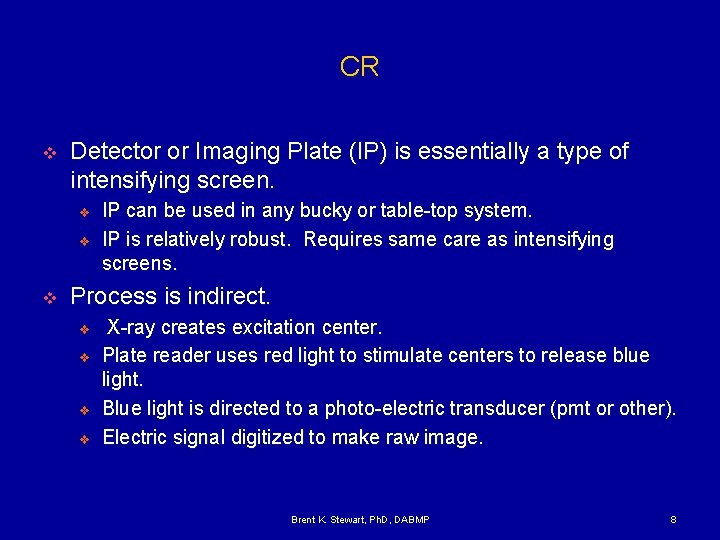 CR

❖ Detector or Imaging Plate (IP) is essentially a type of intensifying screen.
❖ IP can be used in any bucky or table-top system.
❖ IP is relatively robust. Requires same care as intensifying screens.

❖ Process is indirect.
❖ X-ray creates excitation center.
❖ Plate reader uses red light to stimulate centers to release blue light.
❖ Blue light is directed to a photo-electric transducer (pmt or other).
❖ Electric signal digitized to make raw image.

Brent K. Stewart, PhD, DABMP

8